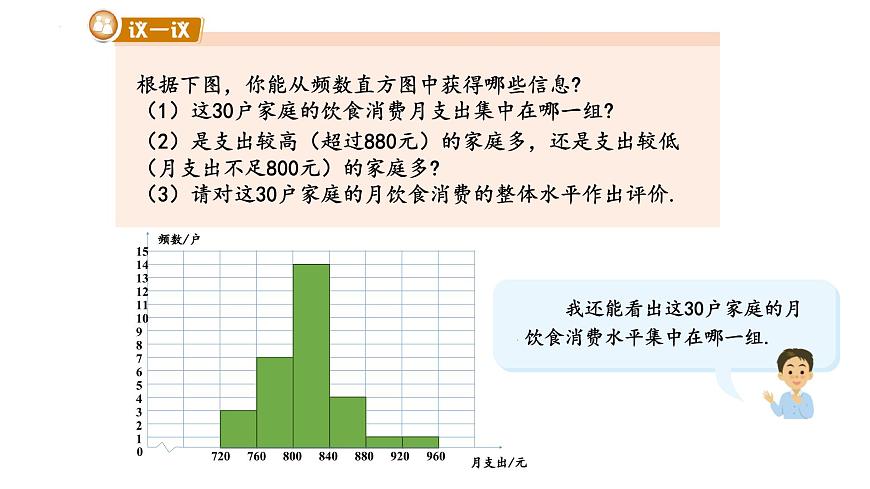 议一议

根据下图，你能从频数直方图中获得哪些信息？
（1）这30户家庭的饮食消费月支出集中在哪一组？
（2）是支出较高（超过880元）的家庭多，还是支出较低（月支出不足800元）的家庭多？
（3）请对这30户家庭的月饮食消费的整体水平作出评价.

频数/户
15
14
13
12
11
10
9
8
7
6
5
4
3
2
1
0
720 760 800 840 880 920 960
月支出/元

我还能看出这30户家庭的月饮食消费水平集中在哪一组.